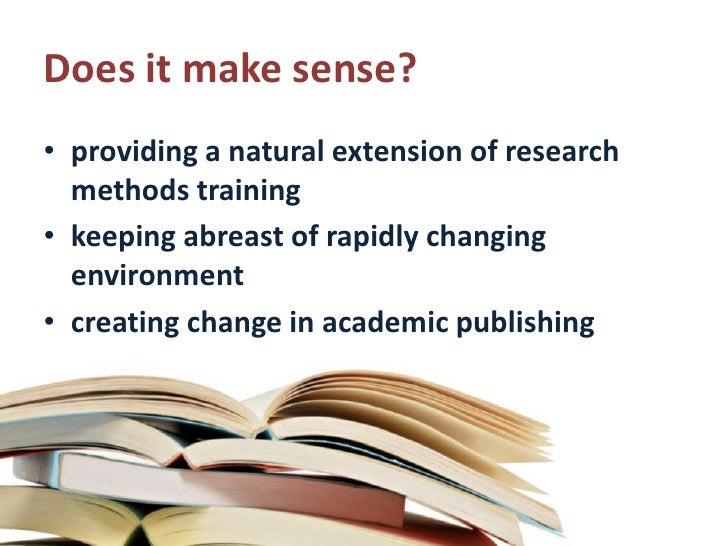 Does it make sense?

• providing a natural extension of research methods training
• keeping abreast of rapidly changing environment
• creating change in academic publishing